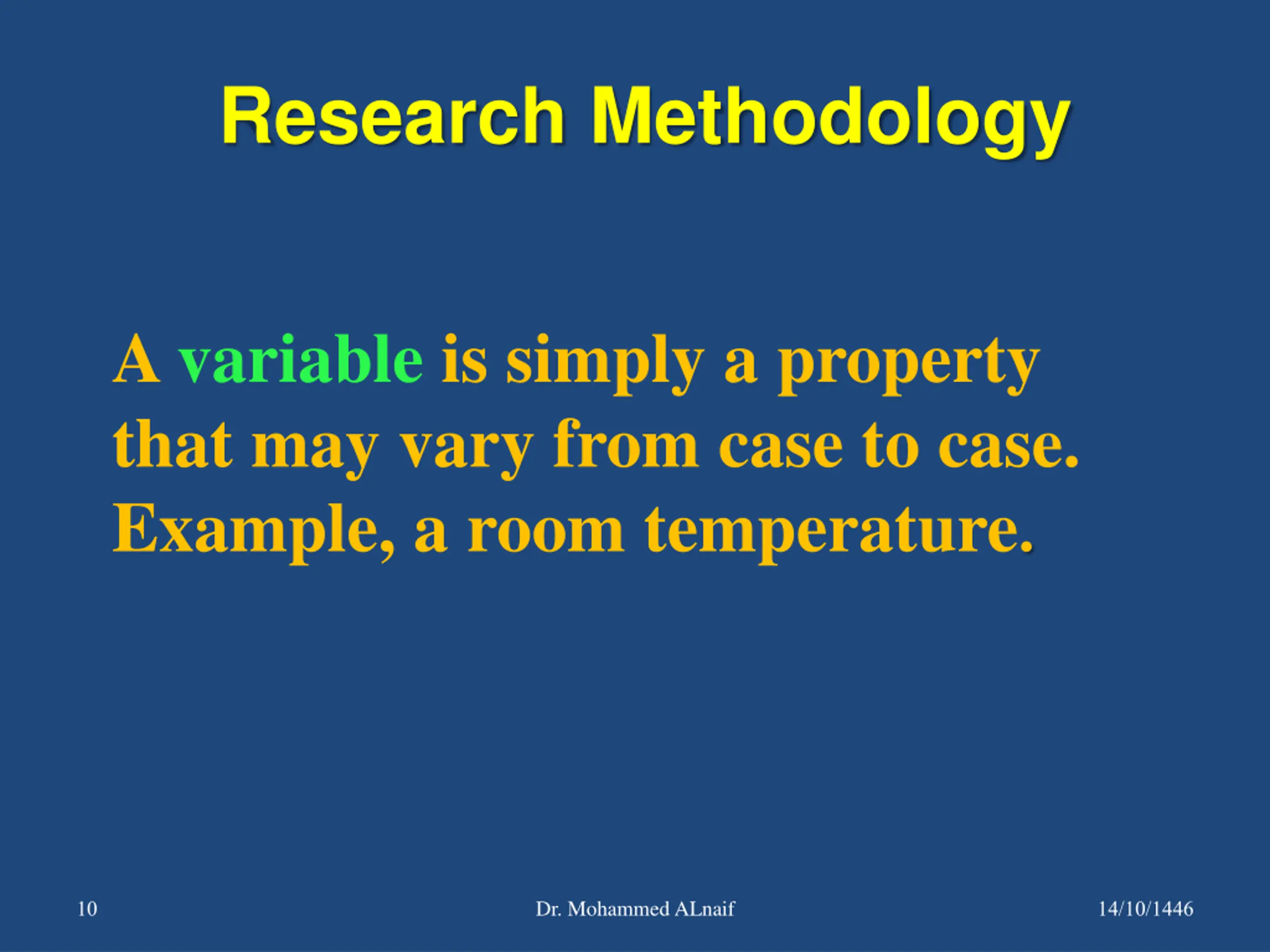 Research Methodology

A variable is simply a property that may vary from case to case. Example, a room temperature.

10

Dr. Mohammed ALnaif

14/10/1446